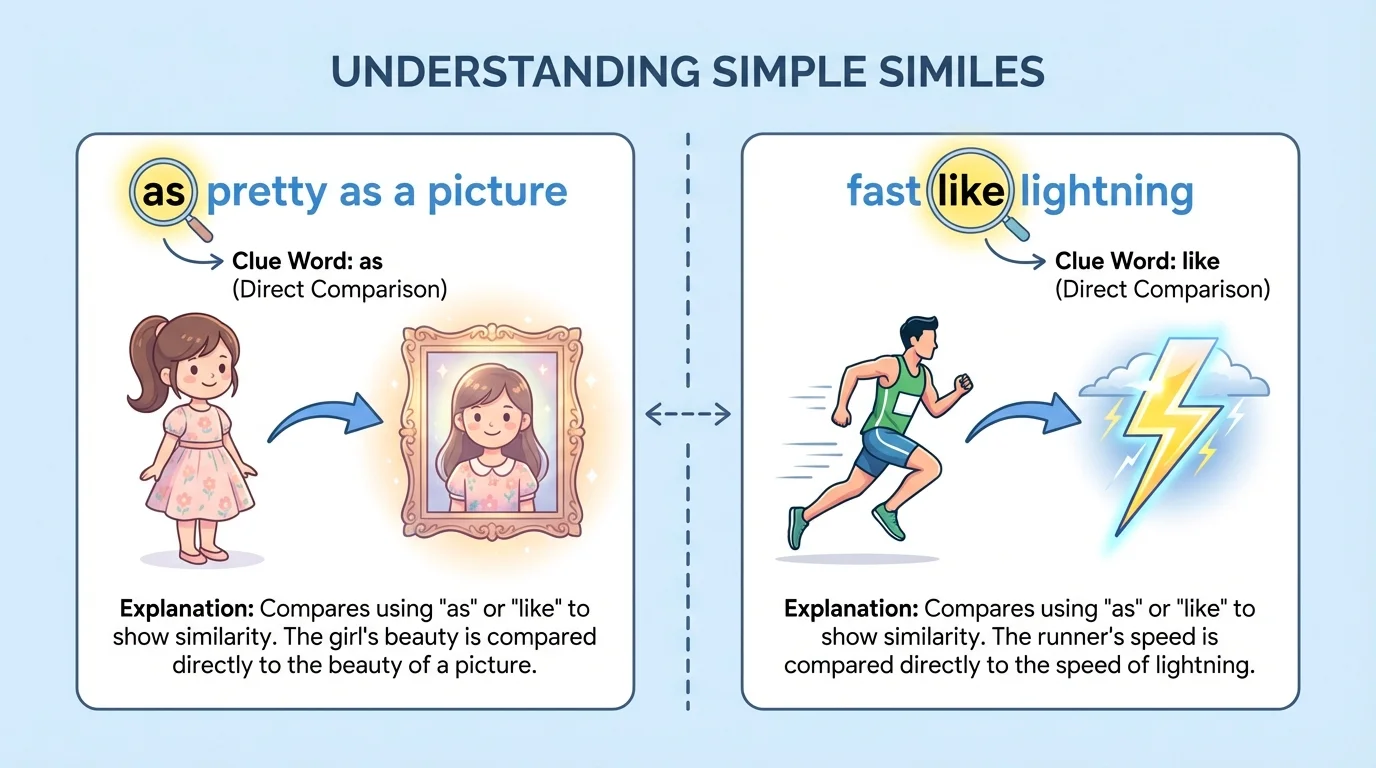 UNDERSTANDING SIMPLE SIMILES

as pretty as a picture

Clue Word: as
(Direct Comparison)

Explanation: Compares using "as" or "like" to show similarity. The girl's beauty is compared directly to the beauty of a picture.

fast like lightning

Clue Word: like
(Direct Comparison)

Explanation: Compares using "as" or "like" to show similarity. The runner's speed is compared directly to the speed of lightning.